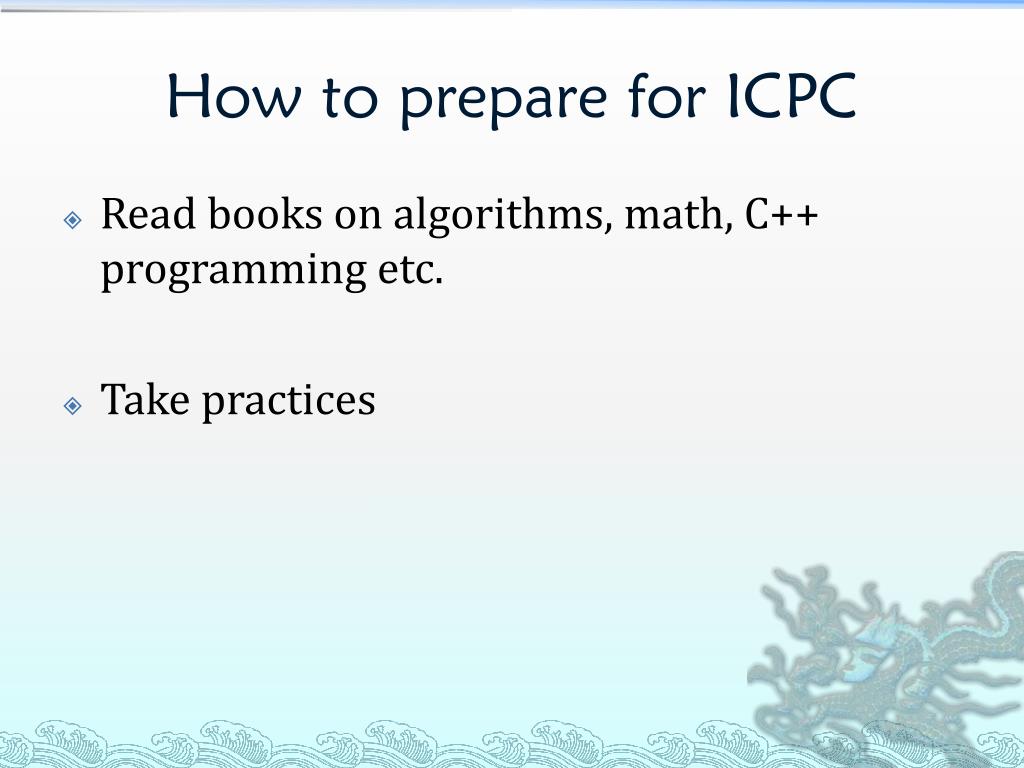 How to prepare for ICPC

Read books on algorithms, math, C++ programming etc.

Take practices